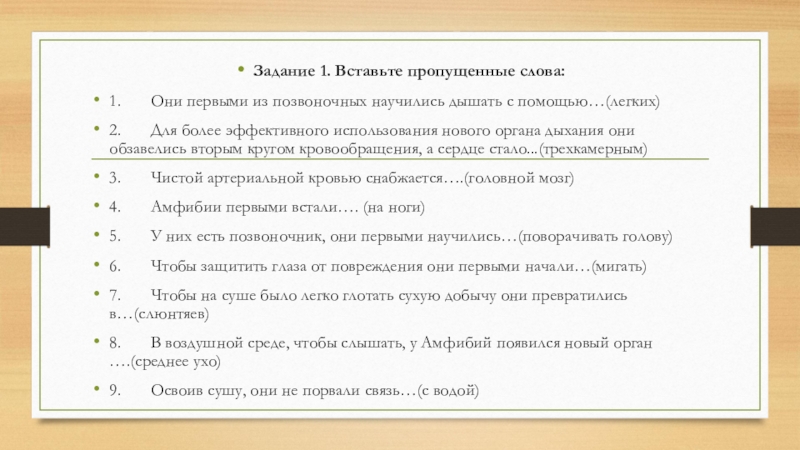 • Задание 1. Вставьте пропущенные слова:

• 1. Они первыми из позвоночных научились дышать с помощью…(легких)

• 2. Для более эффективного использования нового органа дыхания они обзавелись вторым кругом кровообращения, а сердце стало...(трехкамерным)

• 3. Чистой артериальной кровью снабжается….(головной мозг)

• 4. Амфибии первыми встали…. (на ноги)

• 5. У них есть позвоночник, они первыми научились…(поворачивать голову)

• 6. Чтобы защитить глаза от повреждения они первыми начали…(мигать)

• 7. Чтобы на суше было легко глотать сухую добычу они превратились в…(слюнтяев)

• 8. В воздушной среде, чтобы слышать, у Амфибий появился новый орган ….(среднее ухо)

• 9. Освоив сушу, они не порвали связь…(с водой)